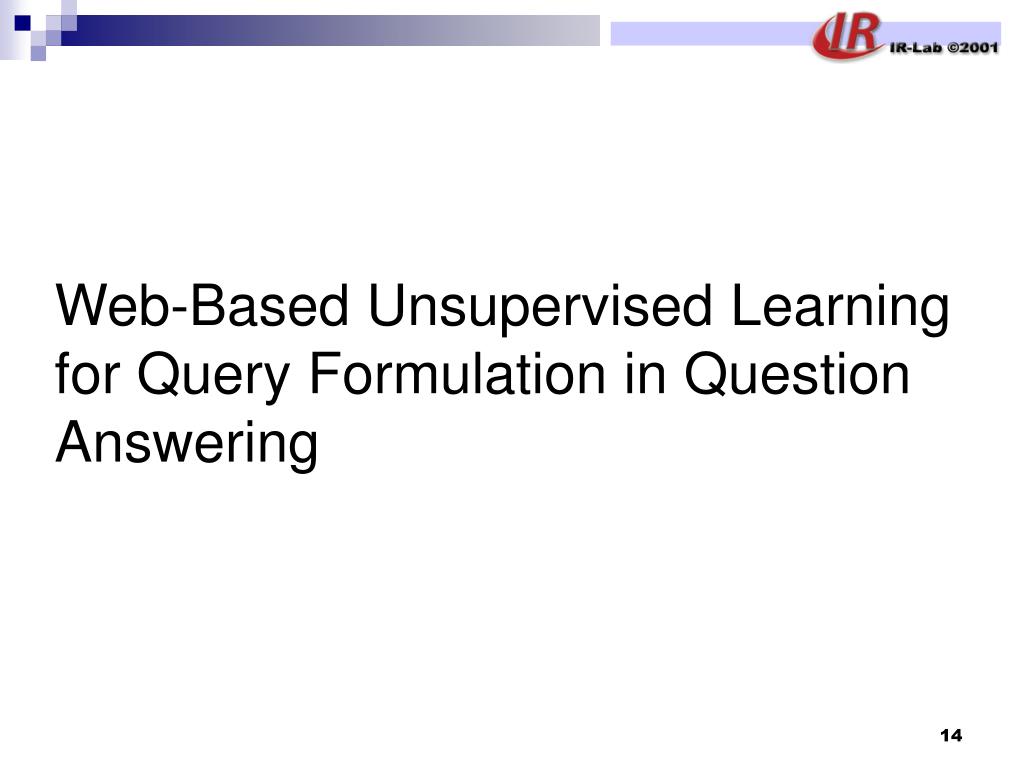 IR IR-Lab ©2001

Web-Based Unsupervised Learning for Query Formulation in Question Answering

14